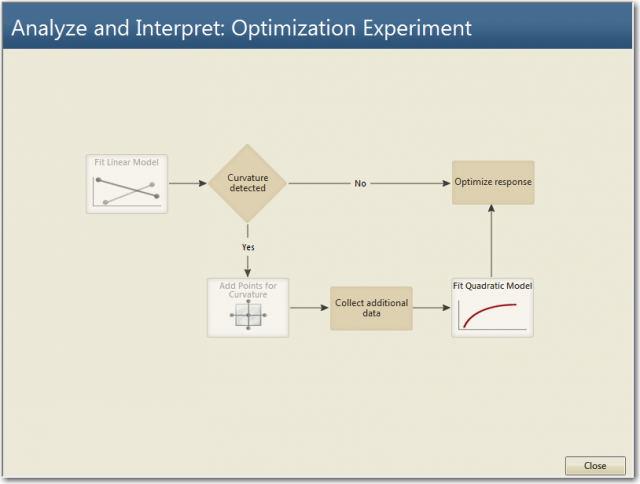 Analyze and Interpret: Optimization Experiment

Fit Linear Model

Curvature detected

No

Optimize response

Yes

Add Points for Curvature

Collect additional data

Fit Quadratic Model

Close